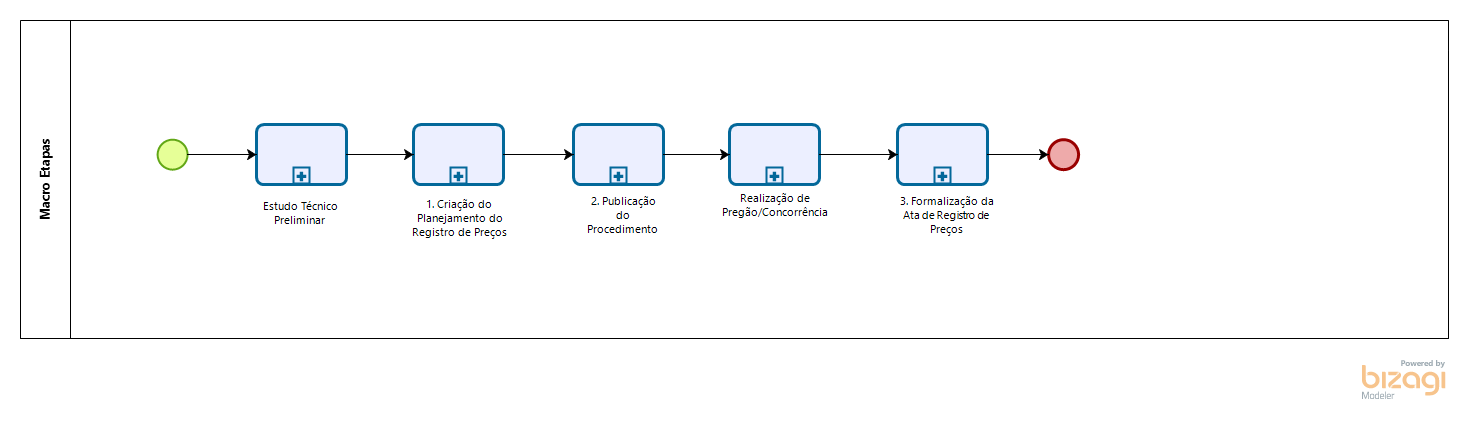 Macro Etapas

Estudo Técnico Preliminar

1. Criação do Planejamento do Registro de Preços

2. Publicação do Procedimento

Realização de Pregão/Concorrência

3. Formalização da Ata de Registro de Preços

Powered by bizagi Modeler